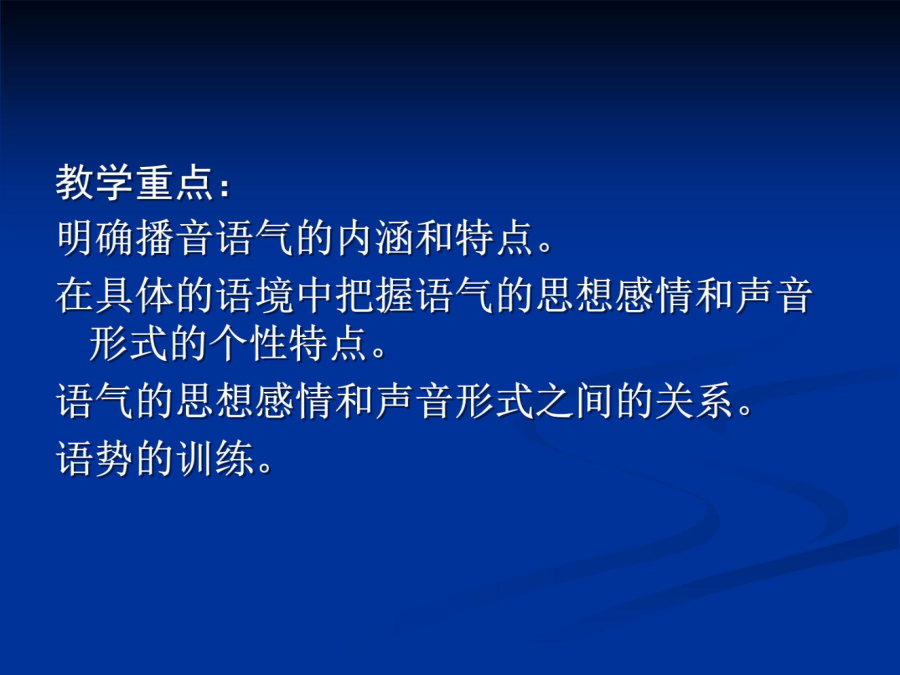 教学重点：

明确播音语气的内涵和特点。

在具体的语境中把握语气的思想感情和声音形式的个性特点。

语气的思想感情和声音形式之间的关系。

语势的训练。